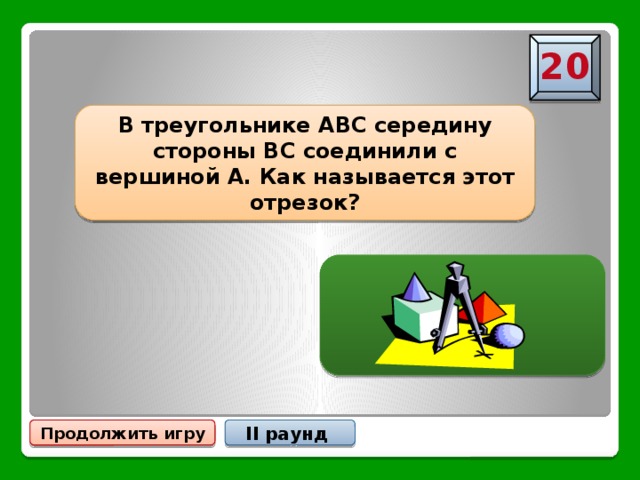 20

В треугольнике АВС середину стороны ВС соединили с вершиной А. Как называется этот отрезок?

Продолжить игру

II раунд